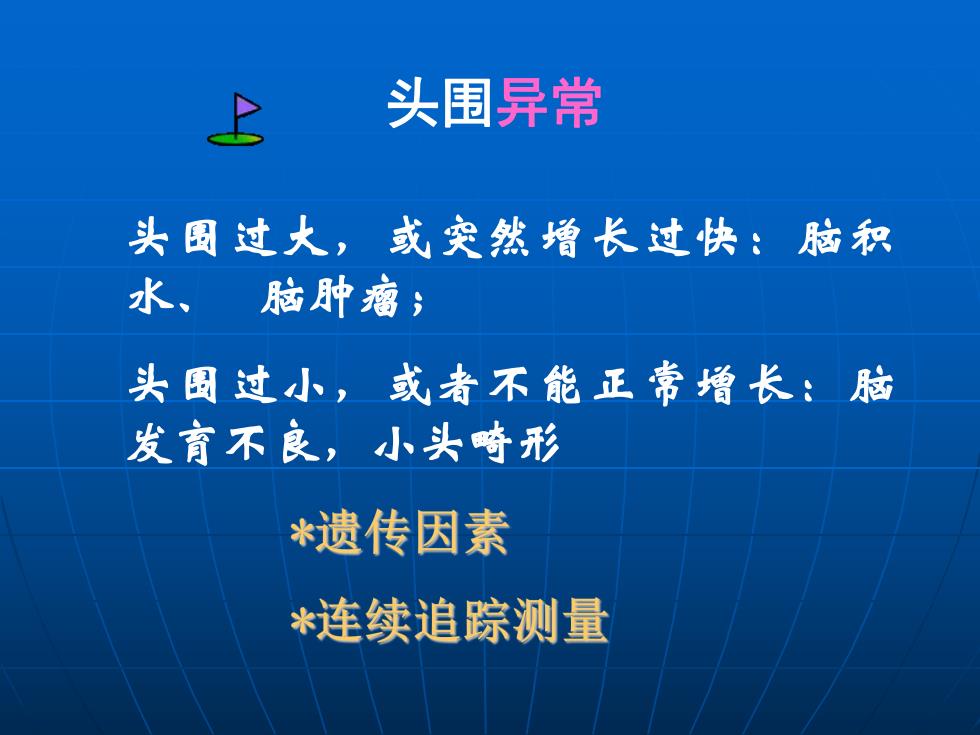 头围异常

头围过大，或突然增长过快：脑积水、 脑肿瘤；

头围过小，或者不能正常增长：脑发育不良，小头畸形

*遗传因素

*连续追踪测量